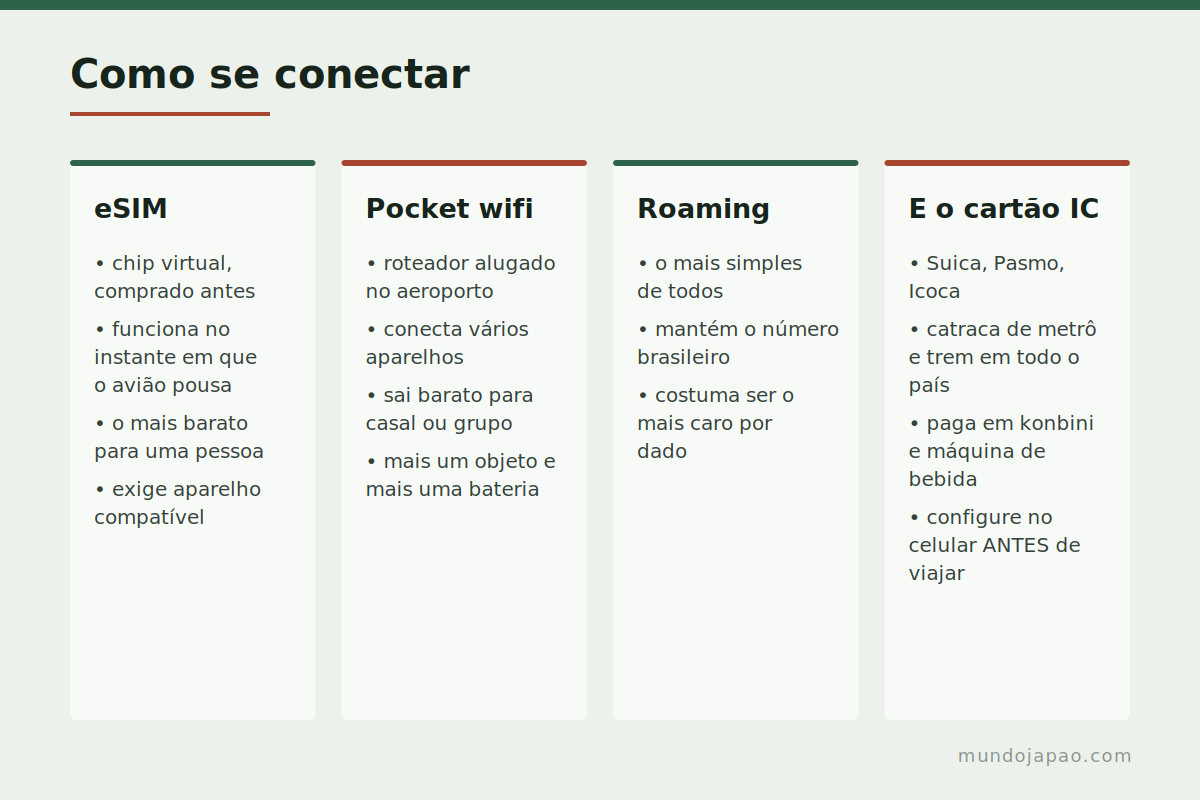 Como se conectar

eSIM

• chip virtual, comprado antes

• funciona no instante em que o avião pousa

• o mais barato para uma pessoa

• exige aparelho compatível

Pocket wifi

• roteador alugado no aeroporto

• conecta vários aparelhos

• sai barato para casal ou grupo

• mais um objeto e mais uma bateria

Roaming

• o mais simples de todos

• mantém o número brasileiro

• costuma ser o mais caro por dado

E o cartão IC

• Suica, Pasmo, Icoca

• catraca de metrô e trem em todo o país

• paga em konbini e máquina de bebida

• configure no celular ANTES de viajar

mundojapao.com